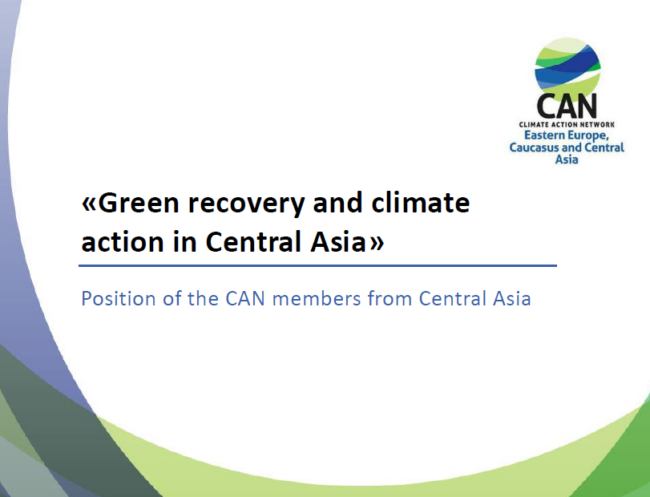 CAN
CLIMATE ACTION NETWORK
Eastern Europe, Caucasus and Central Asia

«Green recovery and climate action in Central Asia»

Position of the CAN members from Central Asia